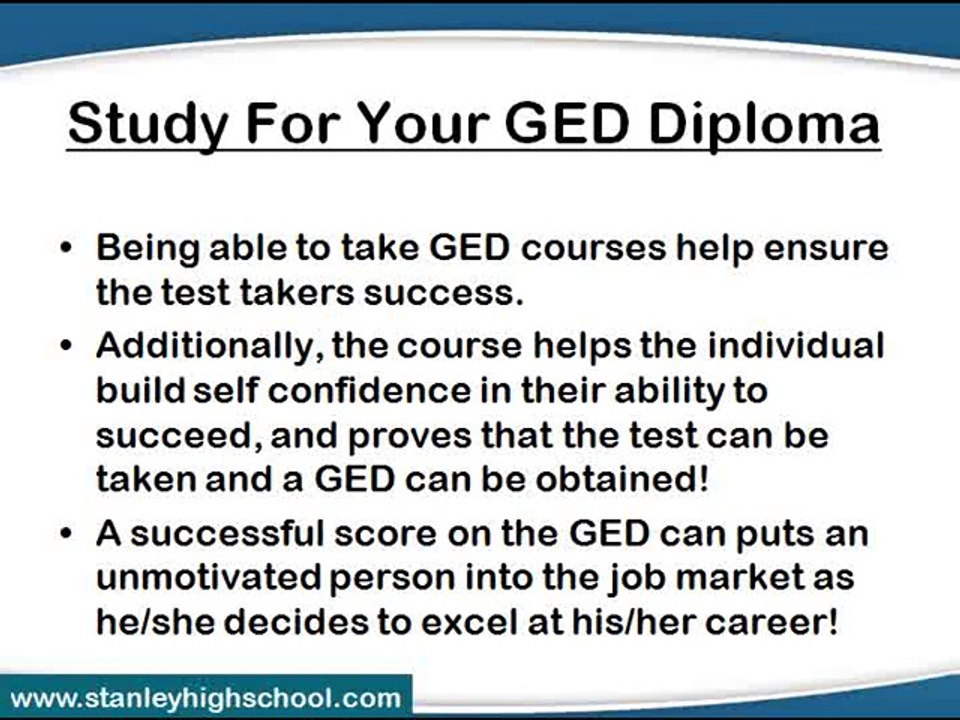 Study For Your GED Diploma

• Being able to take GED courses help ensure the test takers success.

• Additionally, the course helps the individual build self confidence in their ability to succeed, and proves that the test can be taken and a GED can be obtained!

• A successful score on the GED can puts an unmotivated person into the job market as he/she decides to excel at his/her career!

www.stanleyhighschool.com